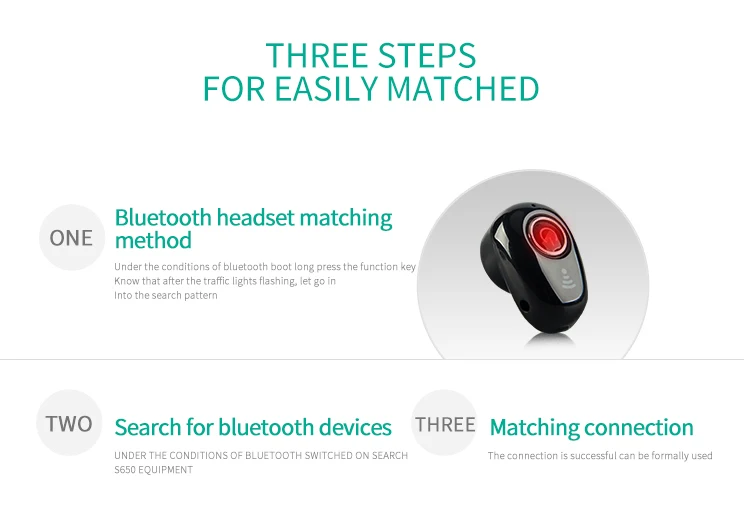 THREE STEPS
FOR EASILY MATCHED

ONE

Bluetooth headset matching method

Under the conditions of bluetooth boot long press the function key
Know that after the traffic lights flashing, let go in
Into the search pattern

TWO

Search for bluetooth devices

UNDER THE CONDITIONS OF BLUETOOTH SWITCHED ON SEARCH S650 EQUIPMENT

THREE

Matching connection

The connection is successful can be formally used